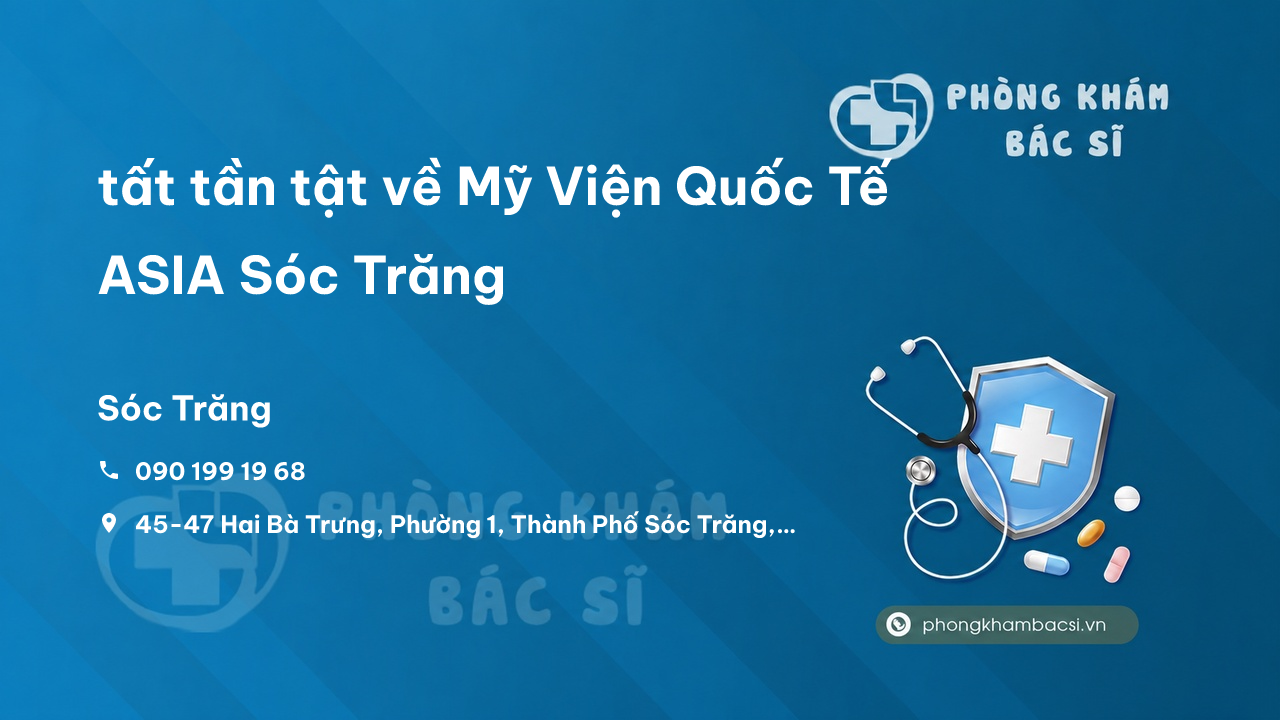 PHÒNG KHÁM BÁC SĨ

tất tần tật về Mỹ Viện Quốc Tế ASIA Sóc Trăng

Sóc Trăng

090 199 19 68

45-47 Hai Bà Trưng, Phường 1, Thành Phố Sóc Trăng,...

PHÒNG KHÁM BÁC SĨ

phongkhambacsi.vn